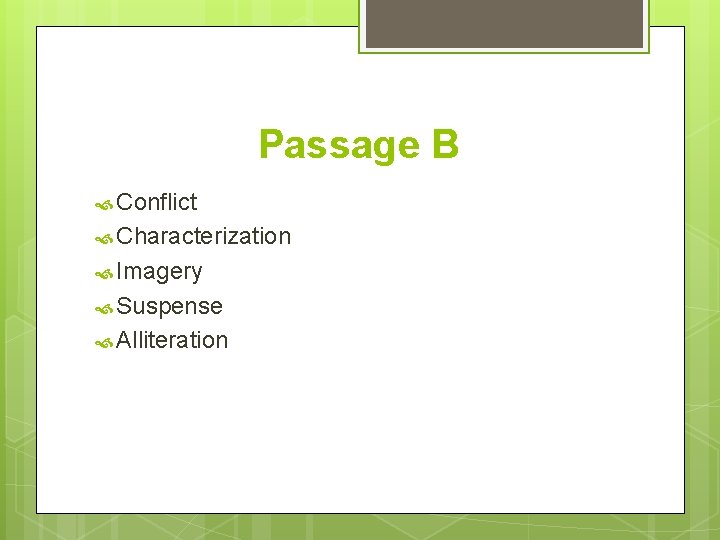 Passage B

Conflict
Characterization
Imagery
Suspense
Alliteration